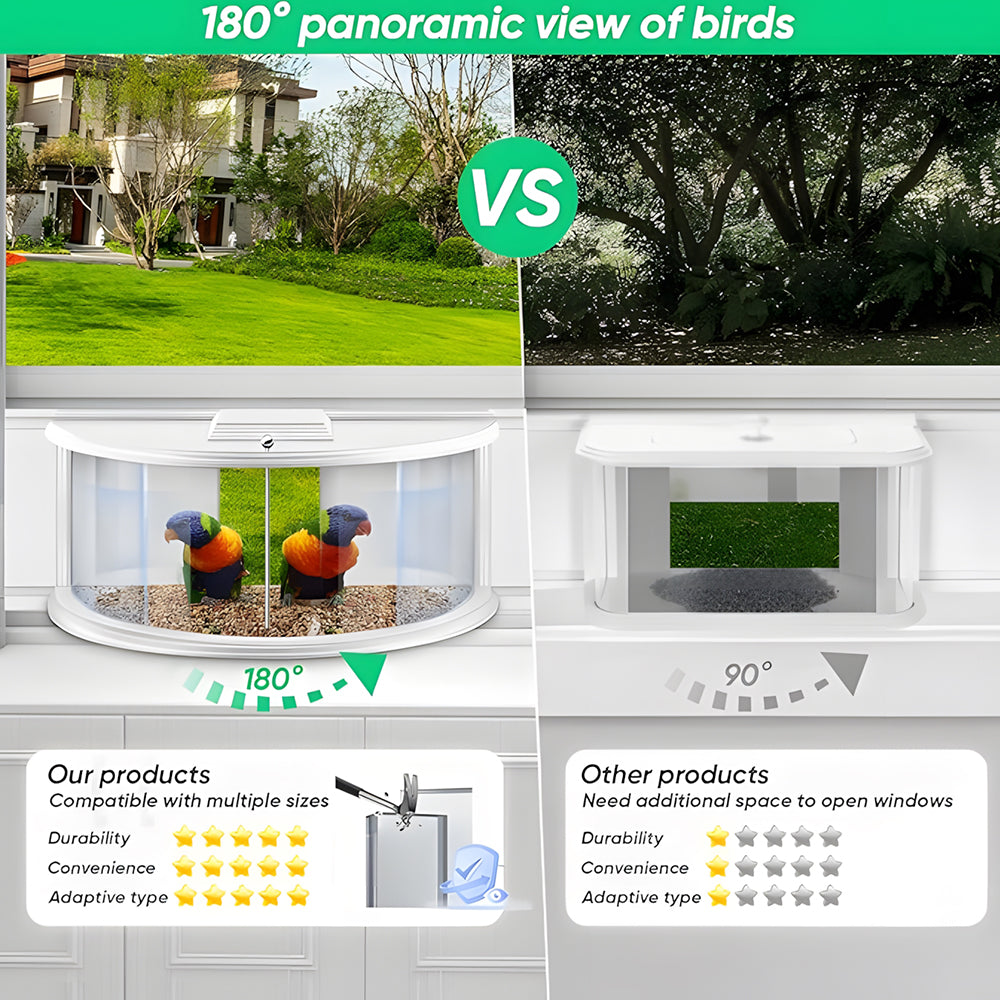 180° panoramic view of birds

VS

180°

90°

Our products
Compatible with multiple sizes
Durability
Convenience
Adaptive type

Other products
Need additional space to open windows
Durability
Convenience
Adaptive type